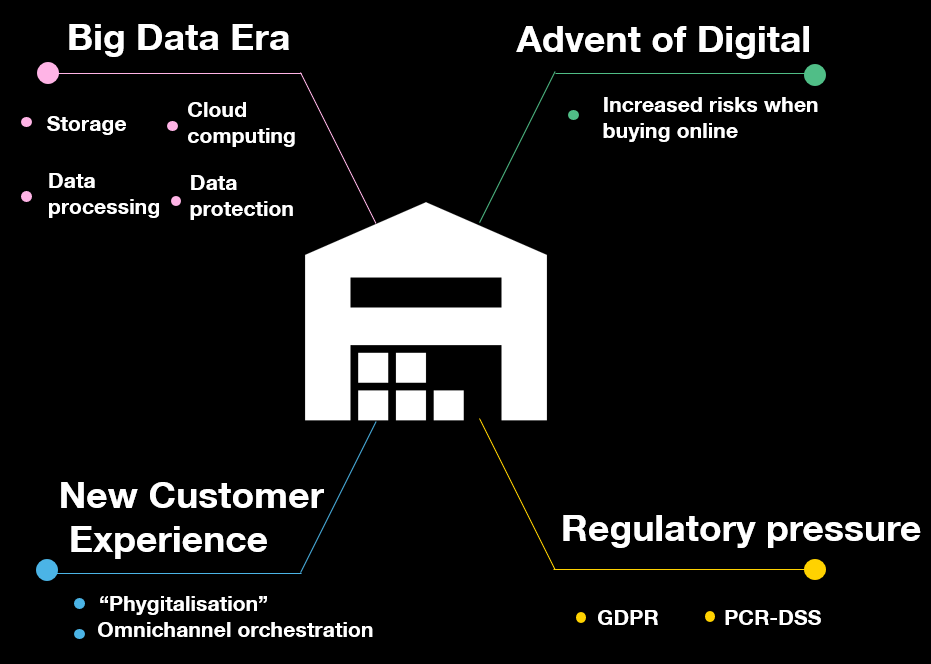 Big Data Era

Storage

Cloud computing

Data processing

Data protection

Advent of Digital

Increased risks when buying online

New Customer Experience

“Phygitalisation”

Omnichannel orchestration

Regulatory pressure

GDPR

PCR-DSS